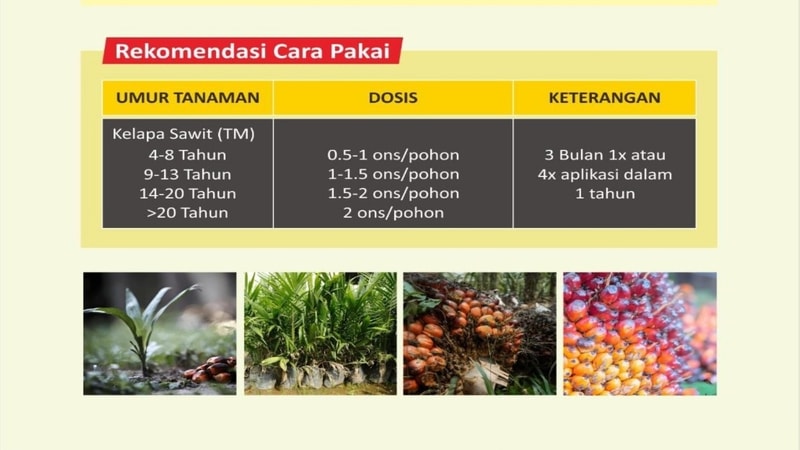 Rekomendasi Cara Pakai

| UMUR TANAMAN | DOSIS | KETERANGAN |
|---|---|---|
| Kelapa Sawit (TM) 4-8 Tahun 9-13 Tahun 14-20 Tahun >20 Tahun | 0.5-1 ons/pohon 1-1.5 ons/pohon 1.5-2 ons/pohon 2 ons/pohon | 3 Bulan 1x atau 4x aplikasi dalam 1 tahun |